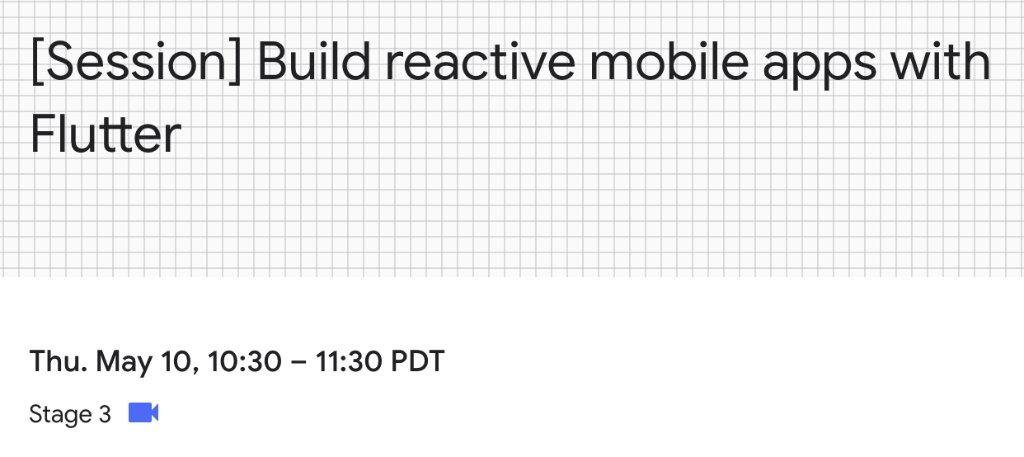 [Session] Build reactive mobile apps with Flutter

Thu. May 10, 10:30 – 11:30 PDT

Stage 3